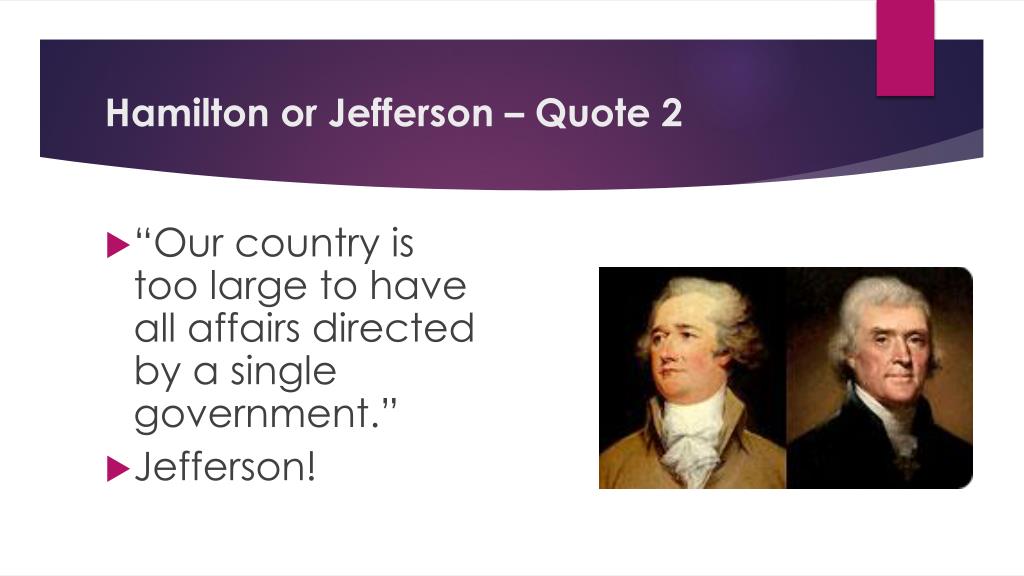 Hamilton or Jefferson – Quote 2

“Our country is too large to have all affairs directed by a single government.”

Jefferson!